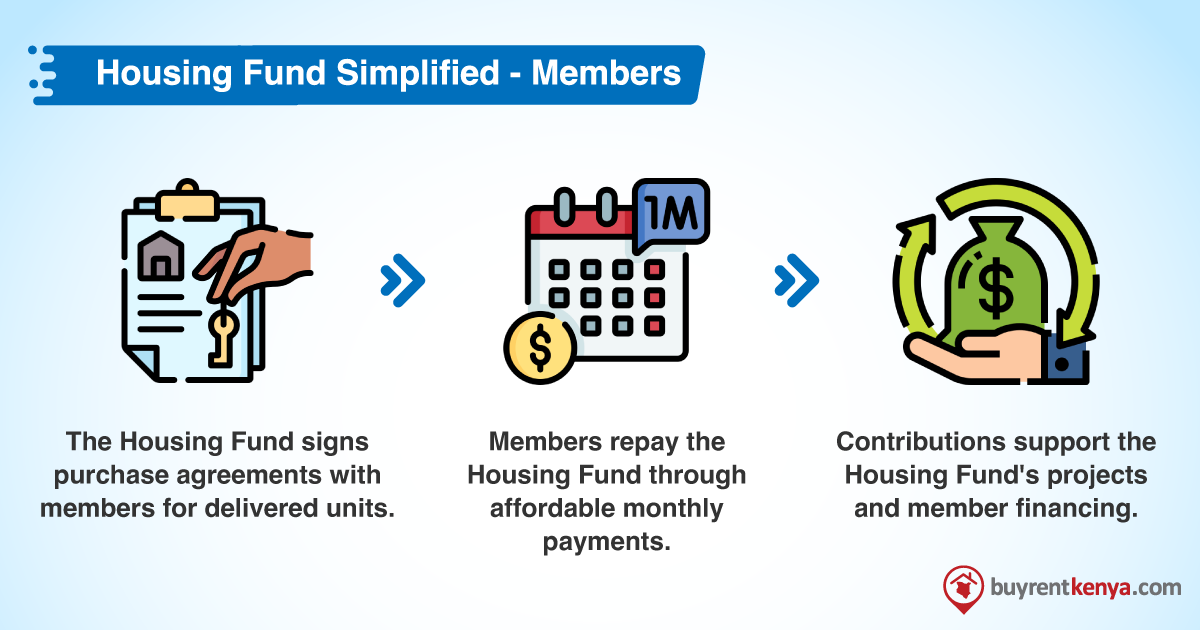 Housing Fund Simplified - Members

1M

$

$

The Housing Fund signs purchase agreements with members for delivered units.

Members repay the Housing Fund through affordable monthly payments.

Contributions support the Housing Fund's projects and member financing.

buyrentkenya.com